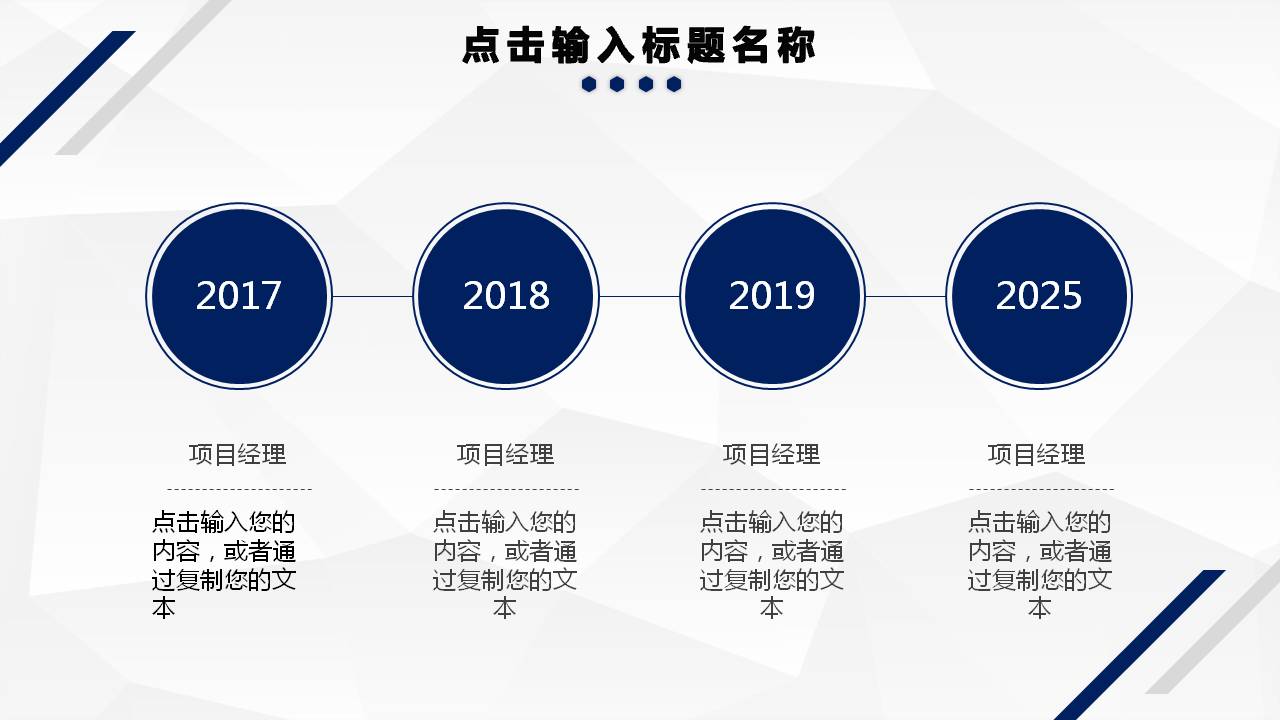 点击输入标题名称

2017

2018

2019

2025

项目经理

点击输入您的内容，或者通过复制您的文本

项目经理

点击输入您的内容，或者通过复制您的文本

项目经理

点击输入您的内容，或者通过复制您的文本

项目经理

点击输入您的内容，或者通过复制您的文本